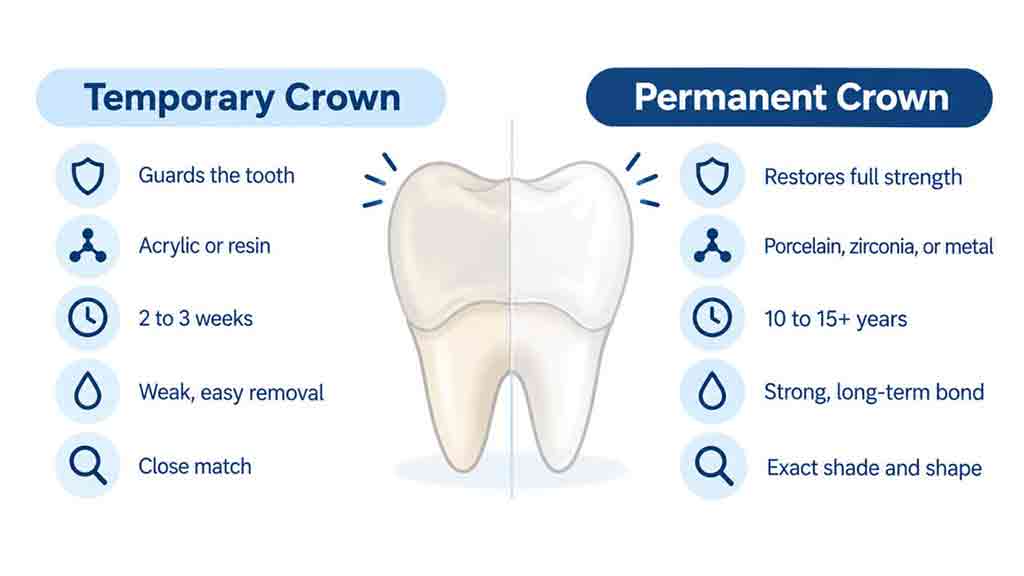 Temporary Crown

Guards the tooth

Acrylic or resin

2 to 3 weeks

Weak, easy removal

Close match

Permanent Crown

Restores full strength

Porcelain, zirconia, or metal

10 to 15+ years

Strong, long-term bond

Exact shade and shape